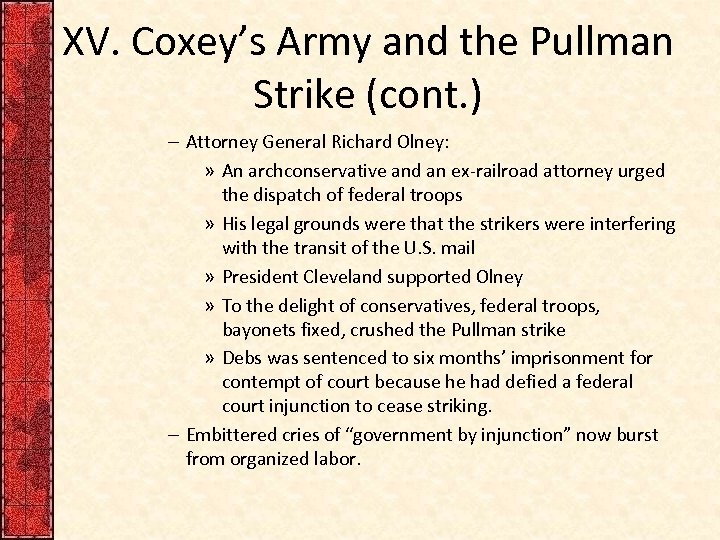 XV. Coxey’s Army and the Pullman Strike (cont.)

– Attorney General Richard Olney:

» An archconservative and an ex-railroad attorney urged the dispatch of federal troops

» His legal grounds were that the strikers were interfering with the transit of the U.S. mail

» President Cleveland supported Olney

» To the delight of conservatives, federal troops, bayonets fixed, crushed the Pullman strike

» Debs was sentenced to six months’ imprisonment for contempt of court because he had defied a federal court injunction to cease striking.

– Embittered cries of “government by injunction” now burst from organized labor.